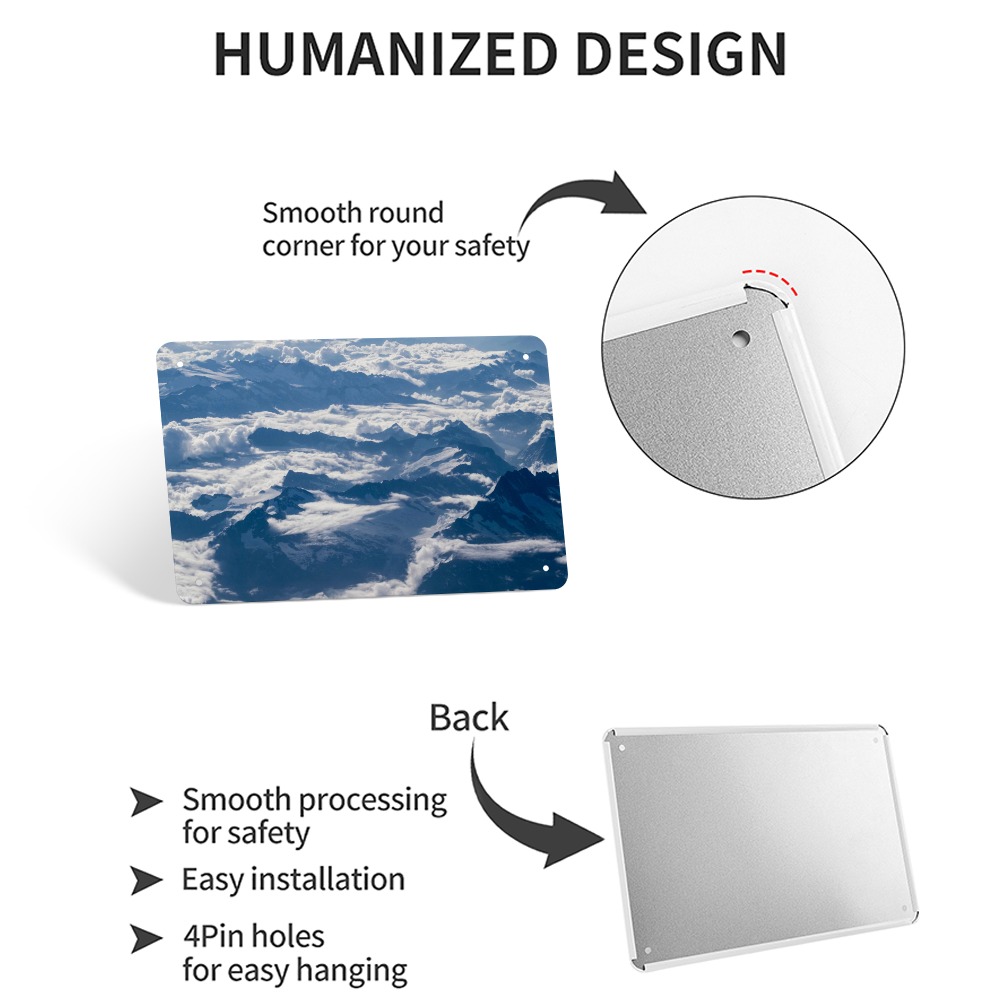 HUMANIZED DESIGN

Smooth round corner for your safety

Back

Smooth processing for safety

Easy installation

4Pin holes for easy hanging